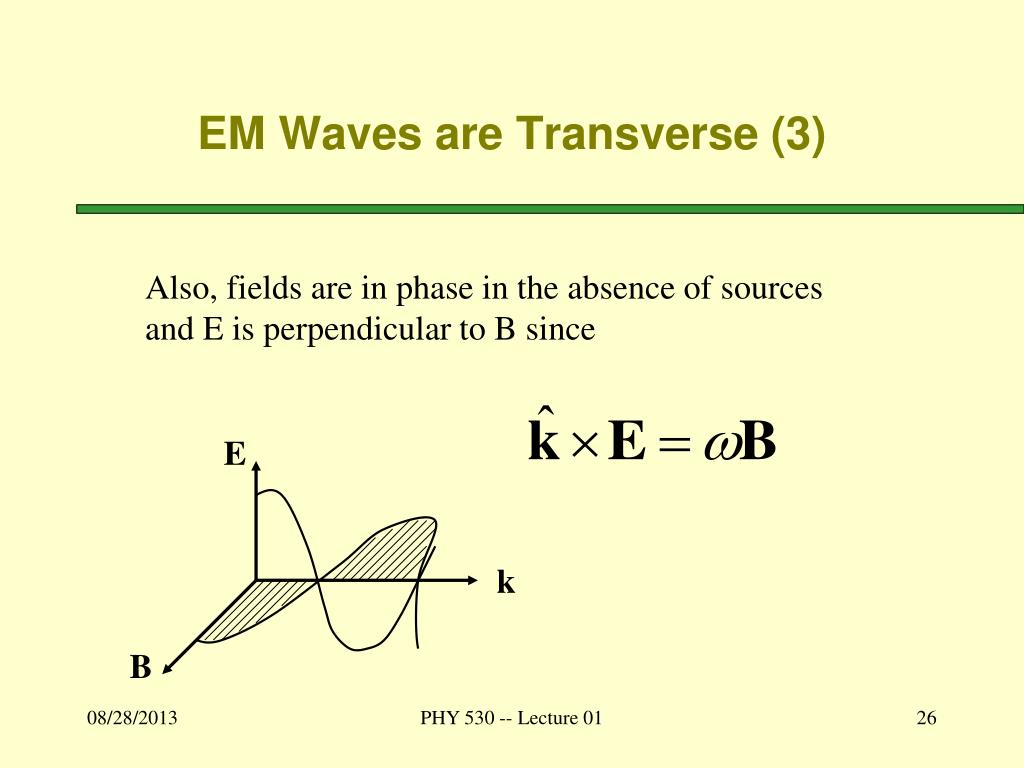 EM Waves are Transverse (3)

Also, fields are in phase in the absence of sources and E is perpendicular to B since

$\hat{\mathbf{k}} \times \mathbf{E} = \omega \mathbf{B}$

E

k

B

08/28/2013

PHY 530 -- Lecture 01

26